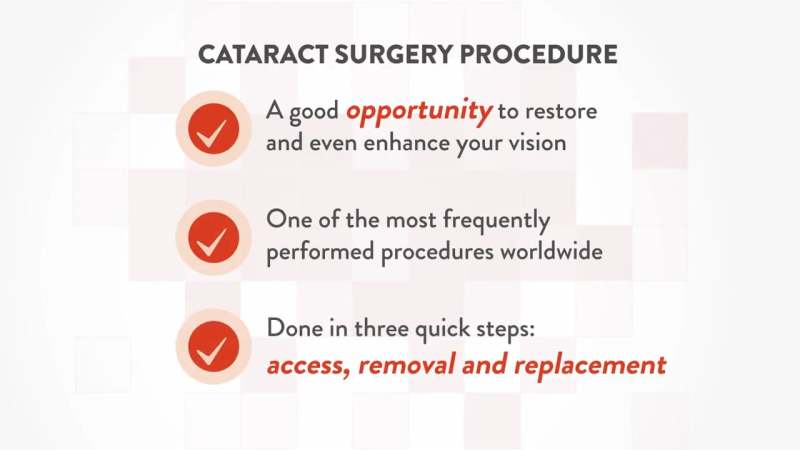 CATARACT SURGERY PROCEDURE

A good opportunity to restore and even enhance your vision

One of the most frequently performed procedures worldwide

Done in three quick steps: access, removal and replacement